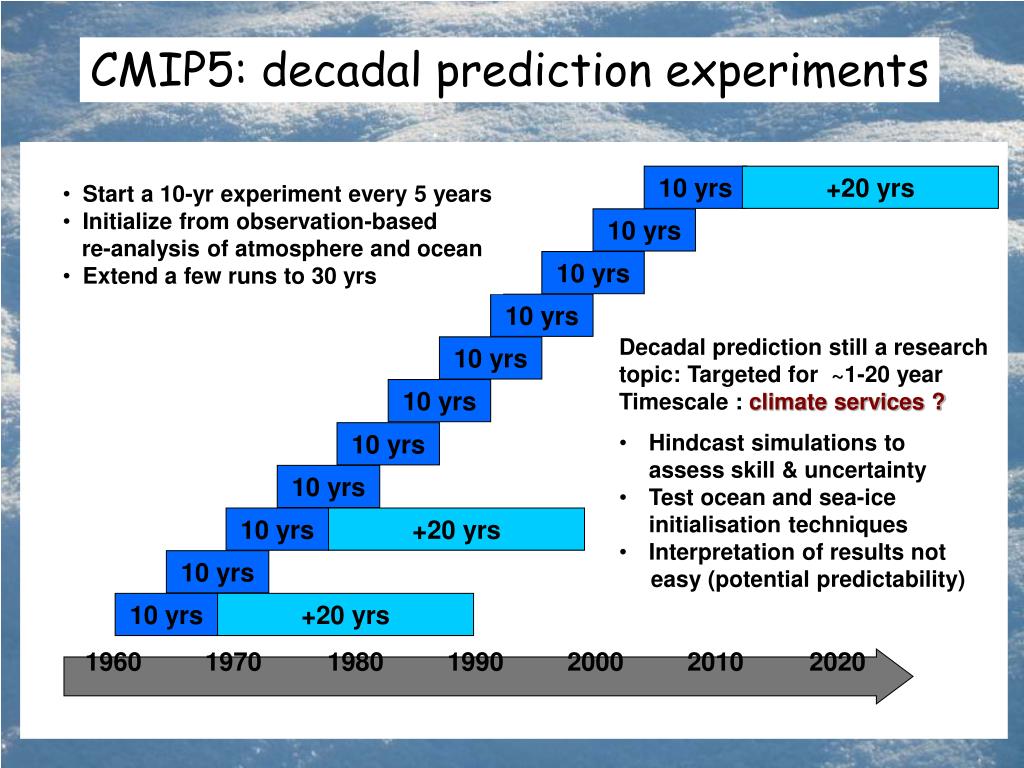 CMIP5: decadal prediction experiments

• Start a 10-yr experiment every 5 years
• Initialize from observation-based re-analysis of atmosphere and ocean
• Extend a few runs to 30 yrs

10 yrs +20 yrs
10 yrs
10 yrs
10 yrs
10 yrs
10 yrs
10 yrs
10 yrs
10 yrs +20 yrs
10 yrs
10 yrs +20 yrs

Decadal prediction still a research topic: Targeted for ~1-20 year Timescale : climate services ?

• Hindcast simulations to assess skill & uncertainty
• Test ocean and sea-ice initialisation techniques
• Interpretation of results not easy (potential predictability)

1960 1970 1980 1990 2000 2010 2020